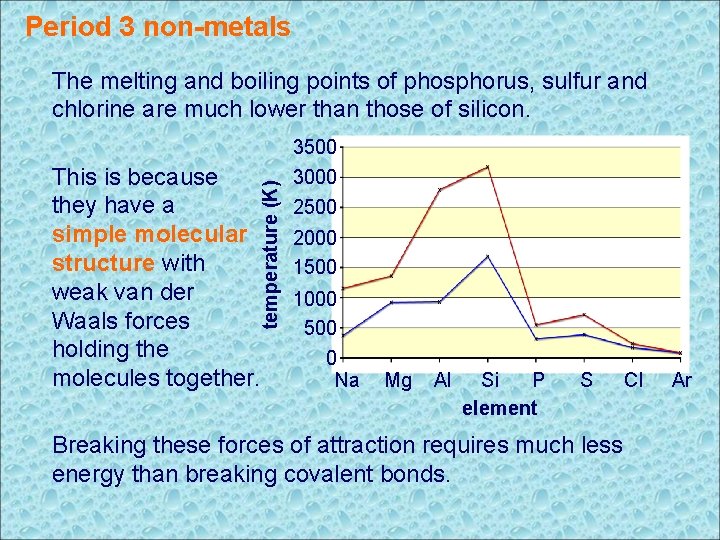 Period 3 non-metals

The melting and boiling points of phosphorus, sulfur and chlorine are much lower than those of silicon.

This is because they have a simple molecular structure with weak van der Waals forces holding the molecules together.

temperature (K)
3500
3000
2500
2000
1500
1000
500
0
Na Mg Al Si P S Cl Ar
element

Breaking these forces of attraction requires much less energy than breaking covalent bonds.